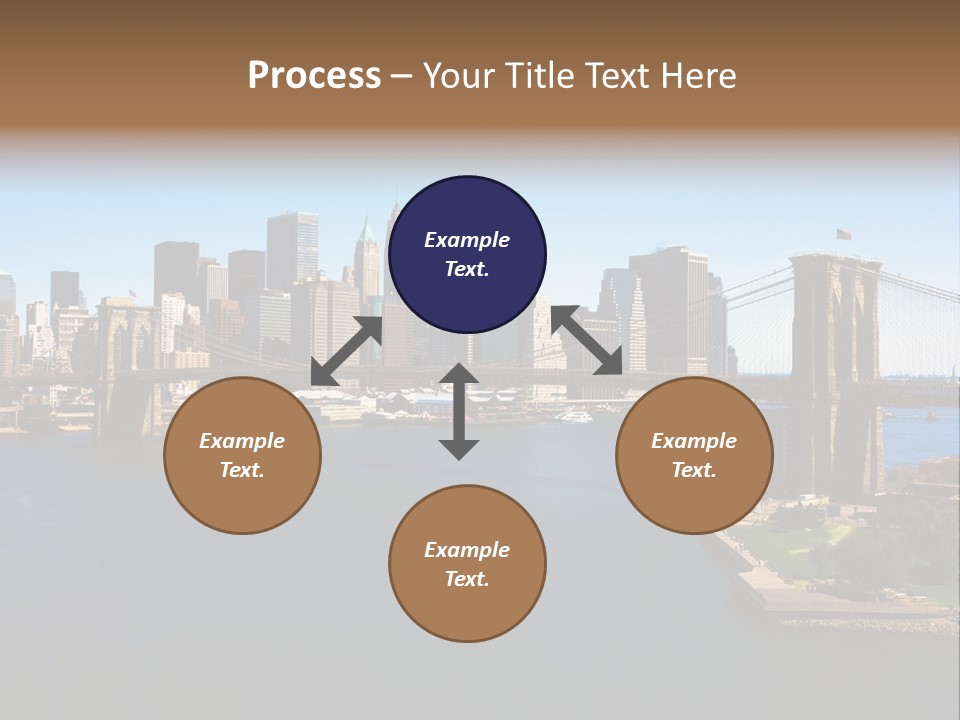 Process – Your Title Text Here

Example Text.

Example Text.

Example Text.

Example Text.